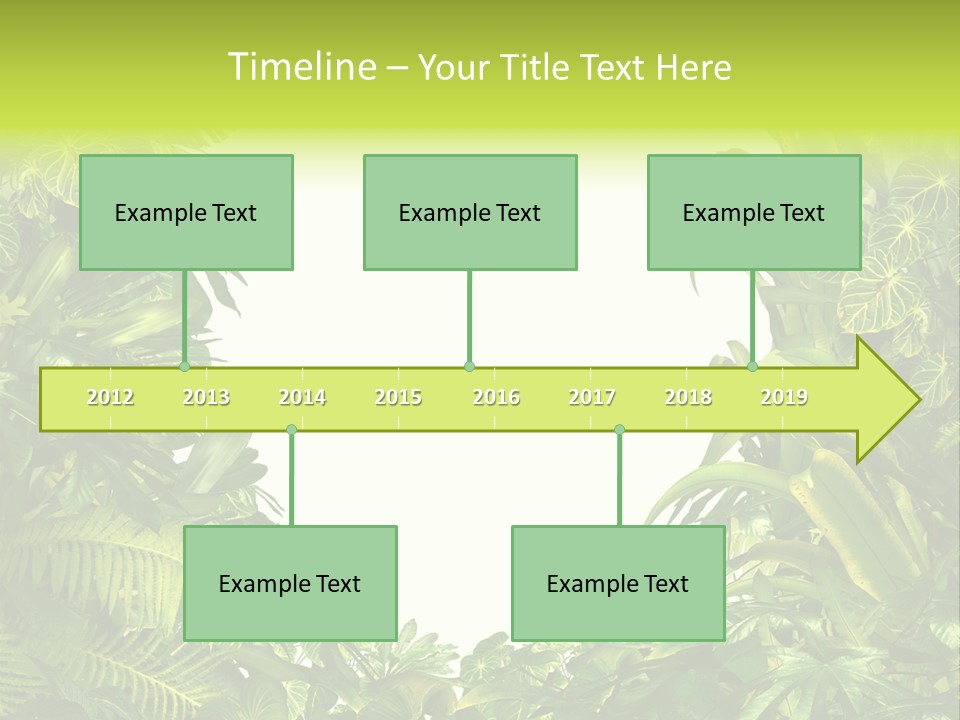 Timeline – Your Title Text Here

Example Text

Example Text

Example Text

2012
2013
2014
2015
2016
2017
2018
2019

Example Text

Example Text